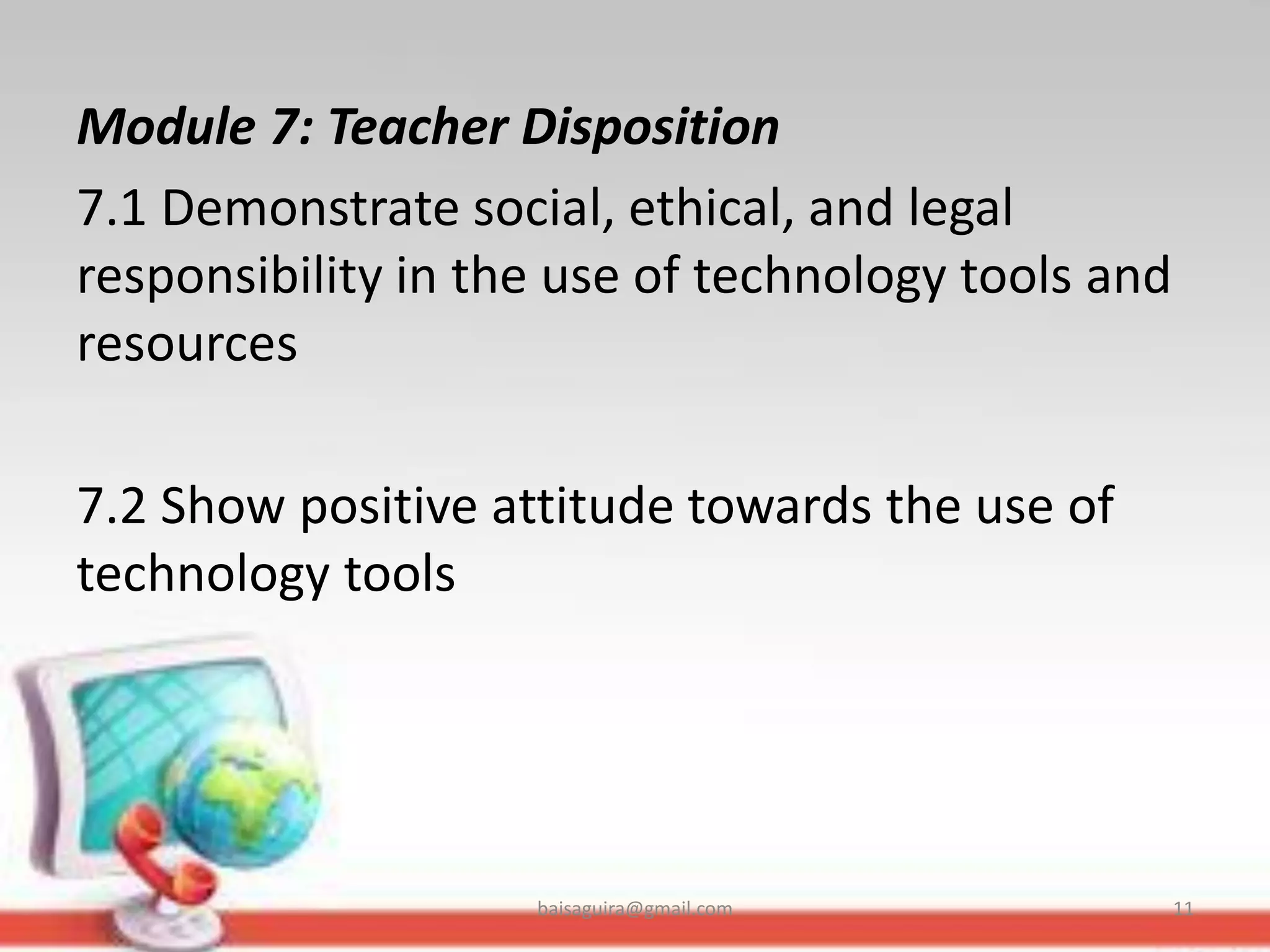 Module 7: Teacher Disposition

7.1 Demonstrate social, ethical, and legal responsibility in the use of technology tools and resources

7.2 Show positive attitude towards the use of technology tools

baisaguira@gmail.com

11